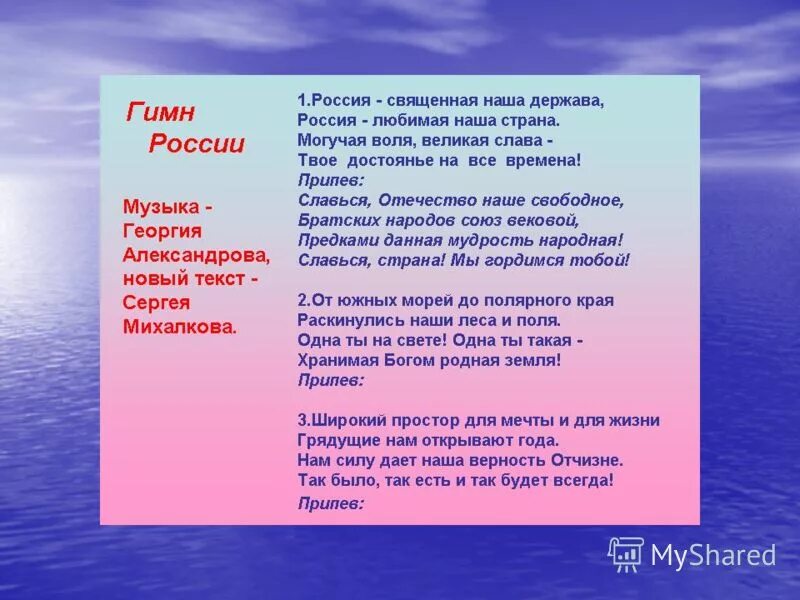 Гимн России

Музыка - Георгия Александрова, новый текст - Сергея Михалкова.

1.Россия - священная наша держава,
Россия - любимая наша страна.
Могучая воля, великая слава -
Твое достоянье на все времена!
Припев:
Славься, Отечество наше свободное,
Братских народов союз вековой,
Предками данная мудрость народная!
Славься, страна! Мы гордимся тобой!

2.От южных морей до полярного края
Раскинулись наши леса и поля.
Одна ты на свете! Одна ты такая -
Хранимая Богом родная земля!
Припев:

3.Широкий простор для мечты и для жизни
Грядущие нам открывают года.
Нам силу дает наша верность Отчизне.
Так было, так есть и так будет всегда!
Припев:

MyShared